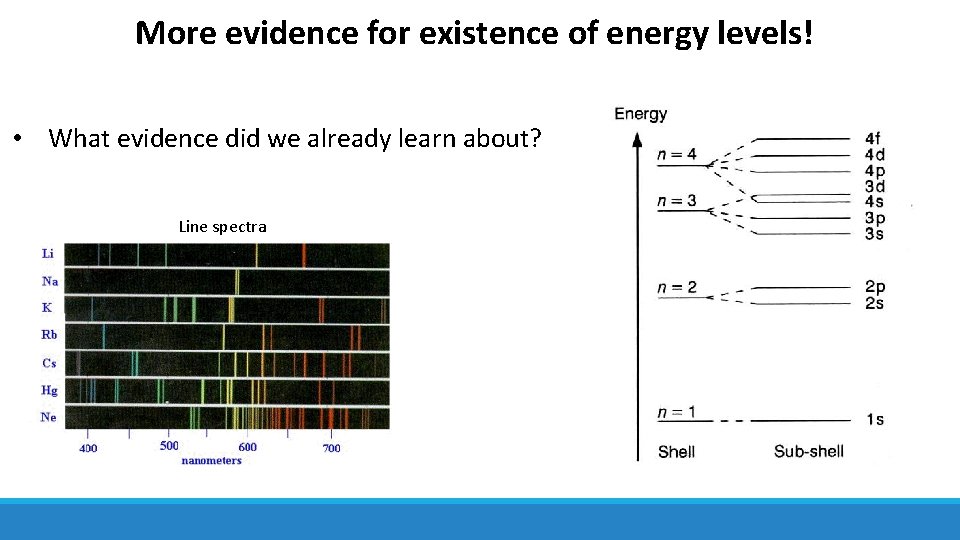 More evidence for existence of energy levels!

• What evidence did we already learn about?

Line spectra

Li
Na
K
Rb
Cs
Hg
Ne

400 500 600 700
nanometers

Energy

$n = 4$
$n = 3$
$n = 2$
$n = 1$

4f
4d
4p
3d
4s
3p
3s
2p
2s
1s

Shell
Sub-shell